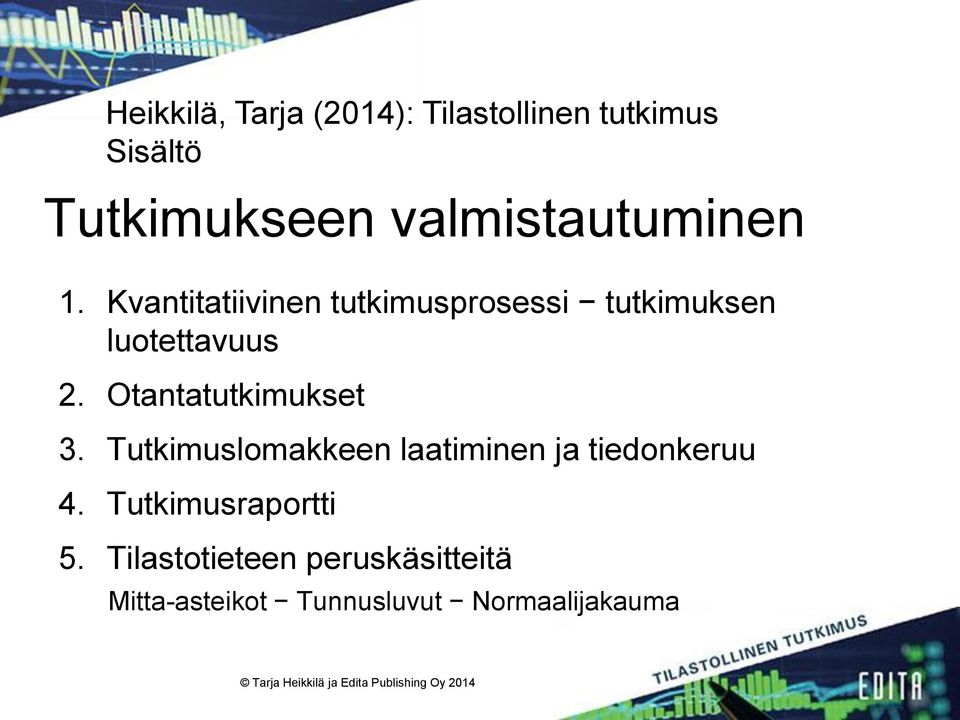 Heikkilä, Tarja (2014): Tilastollinen tutkimus
Sisältö

Tutkimukseen valmistautuminen

1. Kvantitatiivinen tutkimusprosessi − tutkimuksen luotettavuus
2. Otantatutkimukset
3. Tutkimuslomakkeen laatiminen ja tiedonkeruu
4. Tutkimusraportti
5. Tilastotieteen peruskäsitteitä

Mitta-asteikot − Tunnusluvut − Normaalijakauma

© Tarja Heikkilä ja Edita Publishing Oy 2014

TILASTOLLINEN TUTKIMUS

EDITA